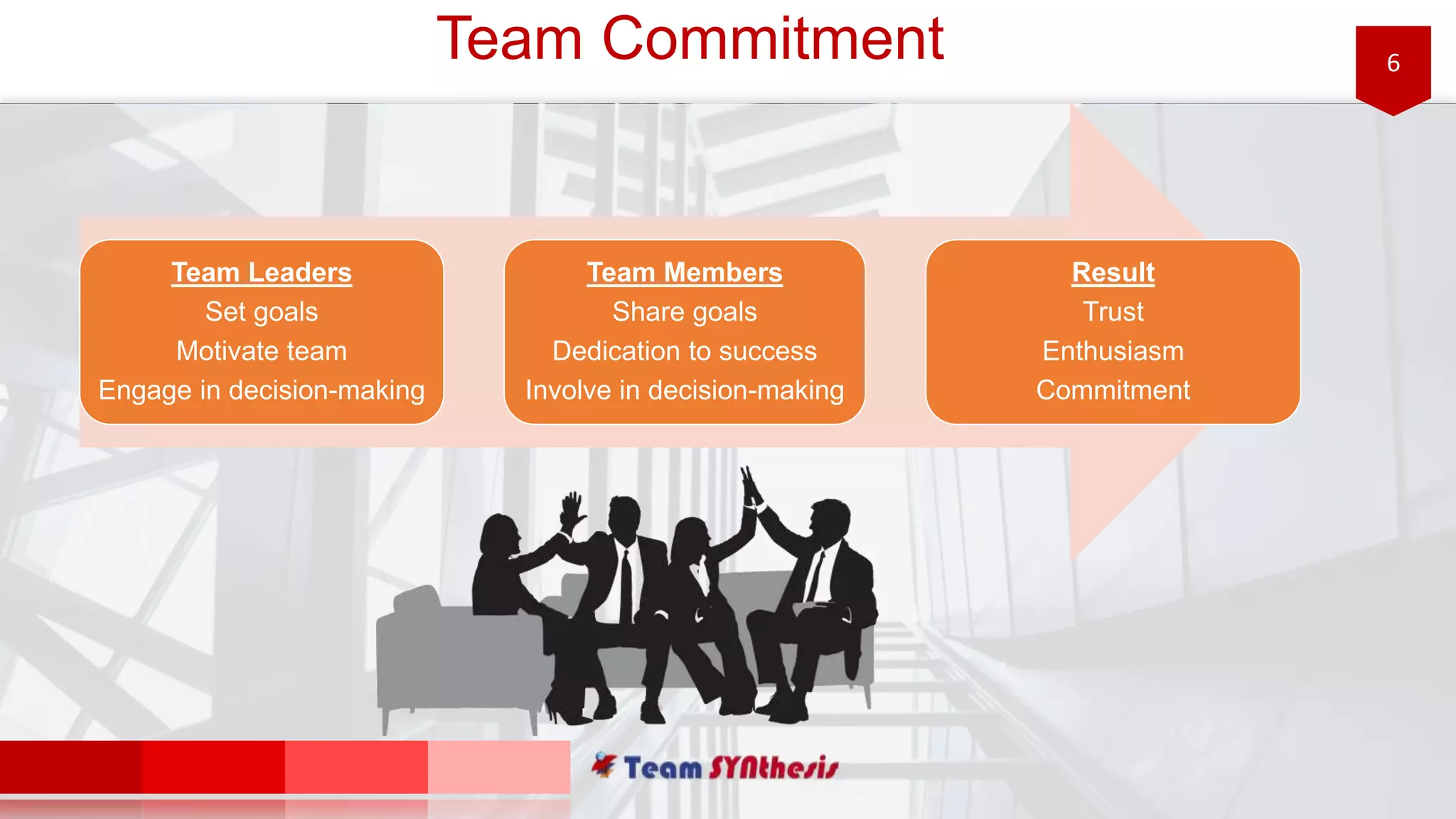 Team Commitment

6

Team Leaders
Set goals
Motivate team
Engage in decision-making

Team Members
Share goals
Dedication to success
Involve in decision-making

Result
Trust
Enthusiasm
Commitment

Team SYNthesis